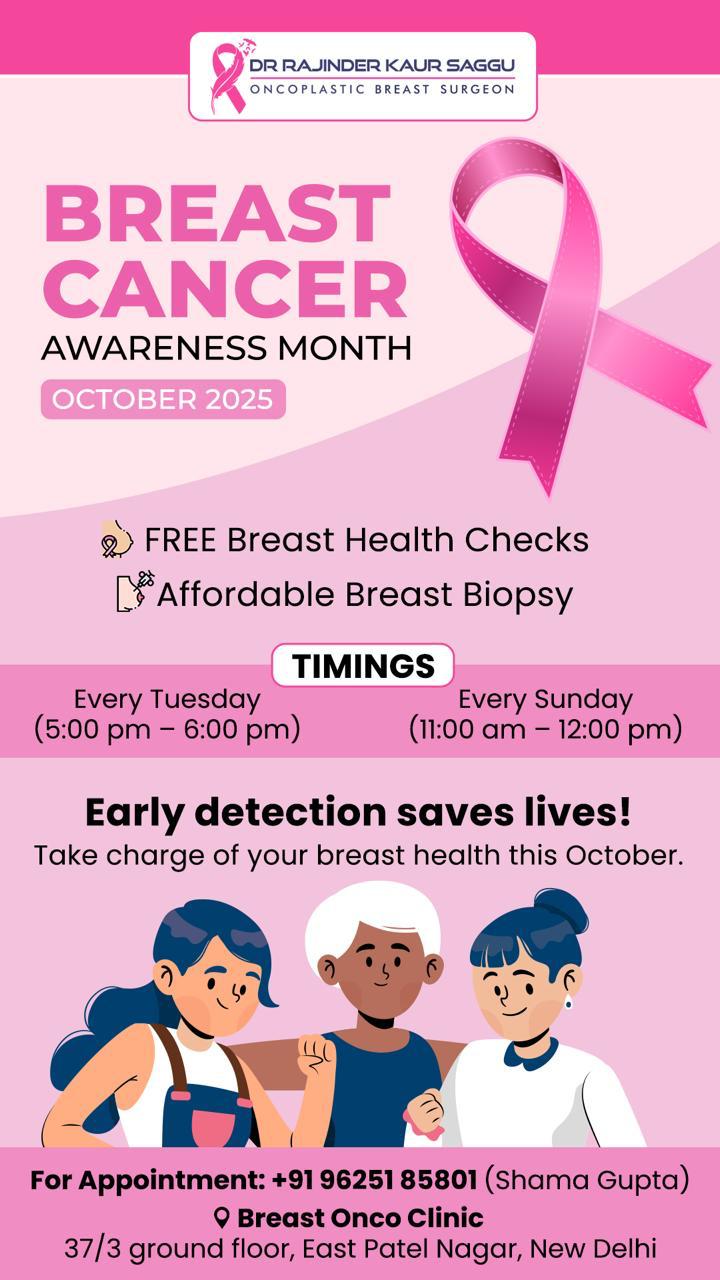 DR RAJINDER KAUR SAGGU
ONCOPLASTIC BREAST SURGEON

BREAST CANCER
AWARENESS MONTH
OCTOBER 2025

FREE Breast Health Checks
Affordable Breast Biopsy

TIMINGS

Every Tuesday
(5:00 pm – 6:00 pm)

Every Sunday
(11:00 am – 12:00 pm)

Early detection saves lives!
Take charge of your breast health this October.

For Appointment: +91 96251 85801 (Shama Gupta)
Breast Onco Clinic
37/3 ground floor, East Patel Nagar, New Delhi